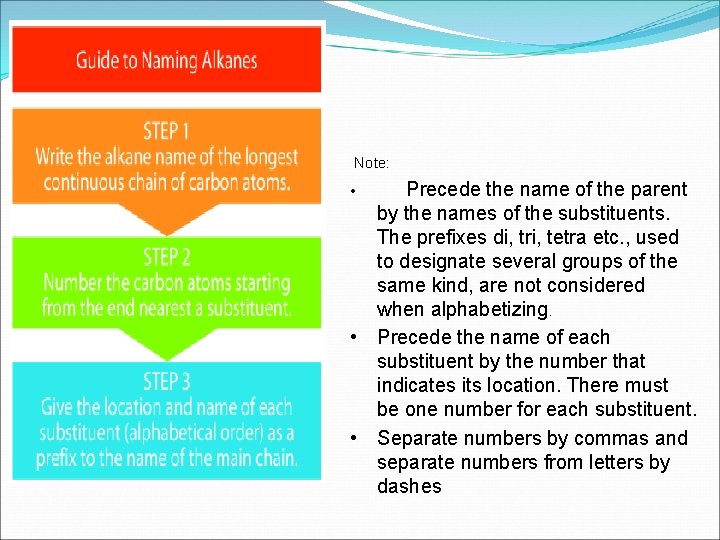 Guide to Naming Alkanes

STEP 1
Write the alkane name of the longest continuous chain of carbon atoms.

STEP 2
Number the carbon atoms starting from the end nearest a substituent.

STEP 3
Give the location and name of each substituent (alphabetical order) as a prefix to the name of the main chain.

Note:

• Precede the name of the parent by the names of the substituents. The prefixes di, tri, tetra etc., used to designate several groups of the same kind, are not considered when alphabetizing.
• Precede the name of each substituent by the number that indicates its location. There must be one number for each substituent.
• Separate numbers by commas and separate numbers from letters by dashes